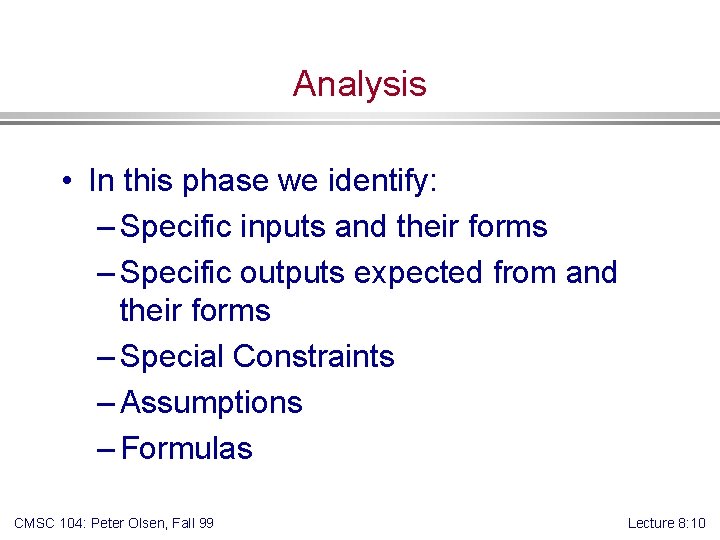 Analysis

• In this phase we identify:
– Specific inputs and their forms
– Specific outputs expected from and their forms
– Special Constraints
– Assumptions
– Formulas

CMSC 104: Peter Olsen, Fall 99

Lecture 8:10